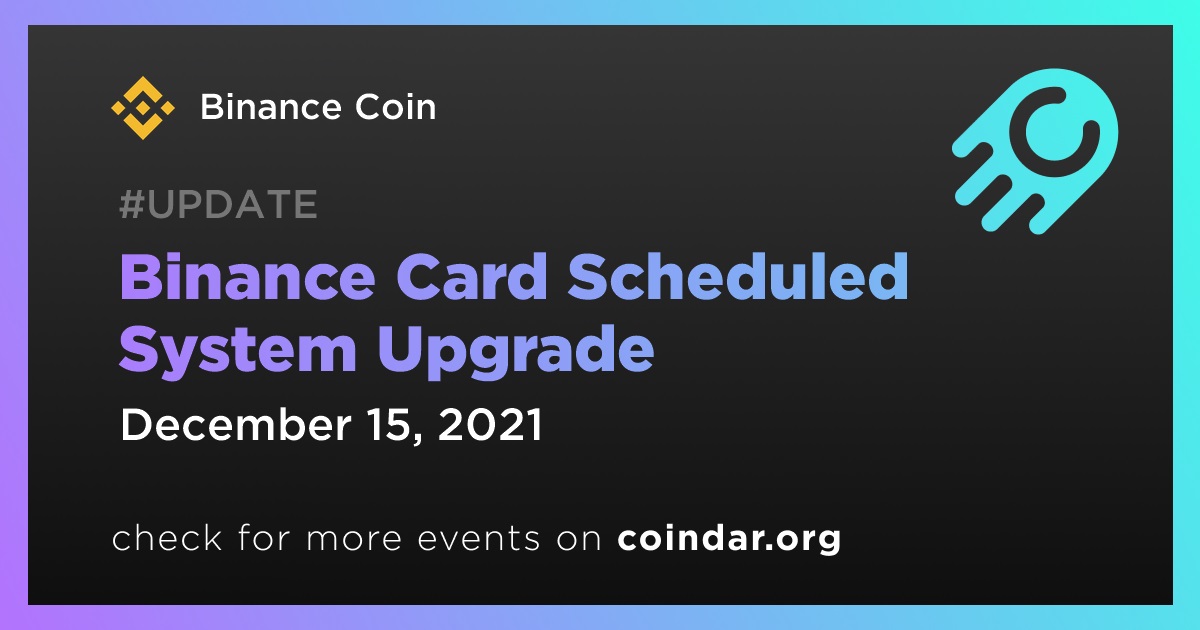 Binance Coin

#UPDATE

Binance Card Scheduled System Upgrade

December 15, 2021

check for more events on coindar.org